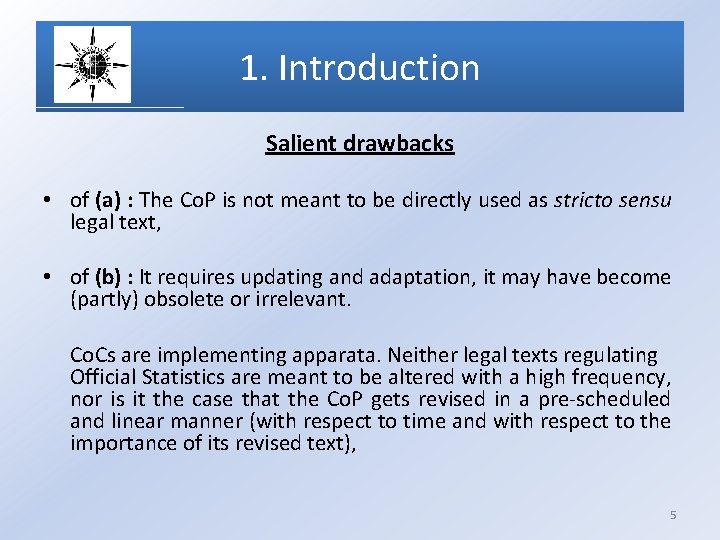 1. Introduction

Salient drawbacks

• of (a) : The CoP is not meant to be directly used as stricto sensu legal text,

• of (b) : It requires updating and adaptation, it may have become (partly) obsolete or irrelevant.

CoCs are implementing apparata. Neither legal texts regulating Official Statistics are meant to be altered with a high frequency, nor is it the case that the CoP gets revised in a pre-scheduled and linear manner (with respect to time and with respect to the importance of its revised text),

5